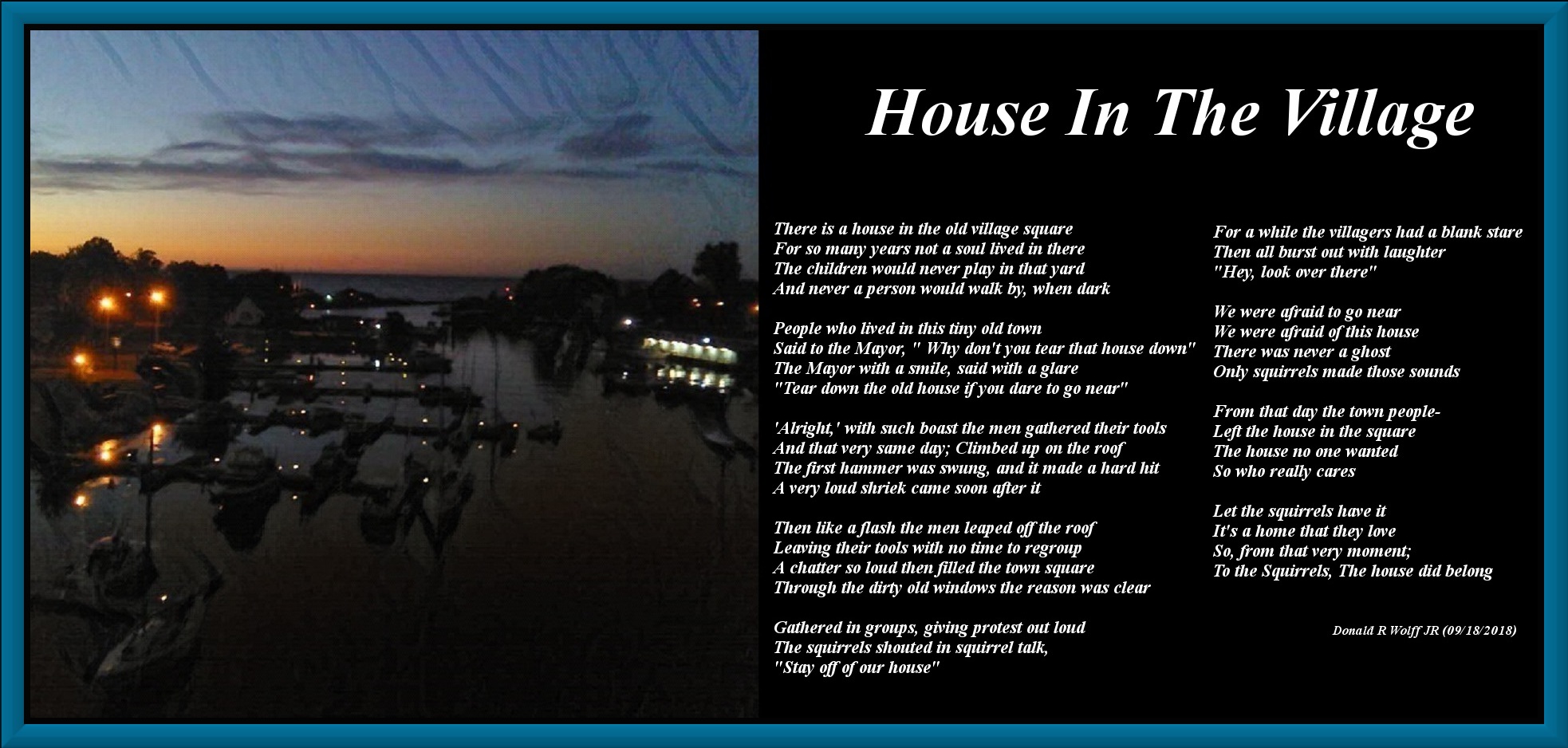 House In The Village

There is a house in the old village square
For so many years not a soul lived in there
The children would never play in that yard
And never a person would walk by, when dark

People who lived in this tiny old town
Said to the Mayor, " Why don't you tear that house down"
The Mayor with a smile, said with a glare
"Tear down the old house if you dare to go near"

'Alright,' with such boast the men gathered their tools
And that very same day; Climbed up on the roof
The first hammer was swung, and it made a hard hit
A very loud shriek came soon after it

Then like a flash the men leaped off the roof
Leaving their tools with no time to regroup
A chatter so loud then filled the town square
Through the dirty old windows the reason was clear

Gathered in groups, giving protest out loud
The squirrels shouted in squirrel talk,
"Stay off of our house"

For a while the villagers had a blank stare
Then all burst out with laughter
"Hey, look over there"

We were afraid to go near
We were afraid of this house
There was never a ghost
Only squirrels made those sounds

From that day the town people-
Left the house in the square
The house no one wanted
So who really cares

Let the squirrels have it
It's a home that they love
So, from that very moment;
To the Squirrels, The house did belong

Donald R Wolff JR (09/18/2018)